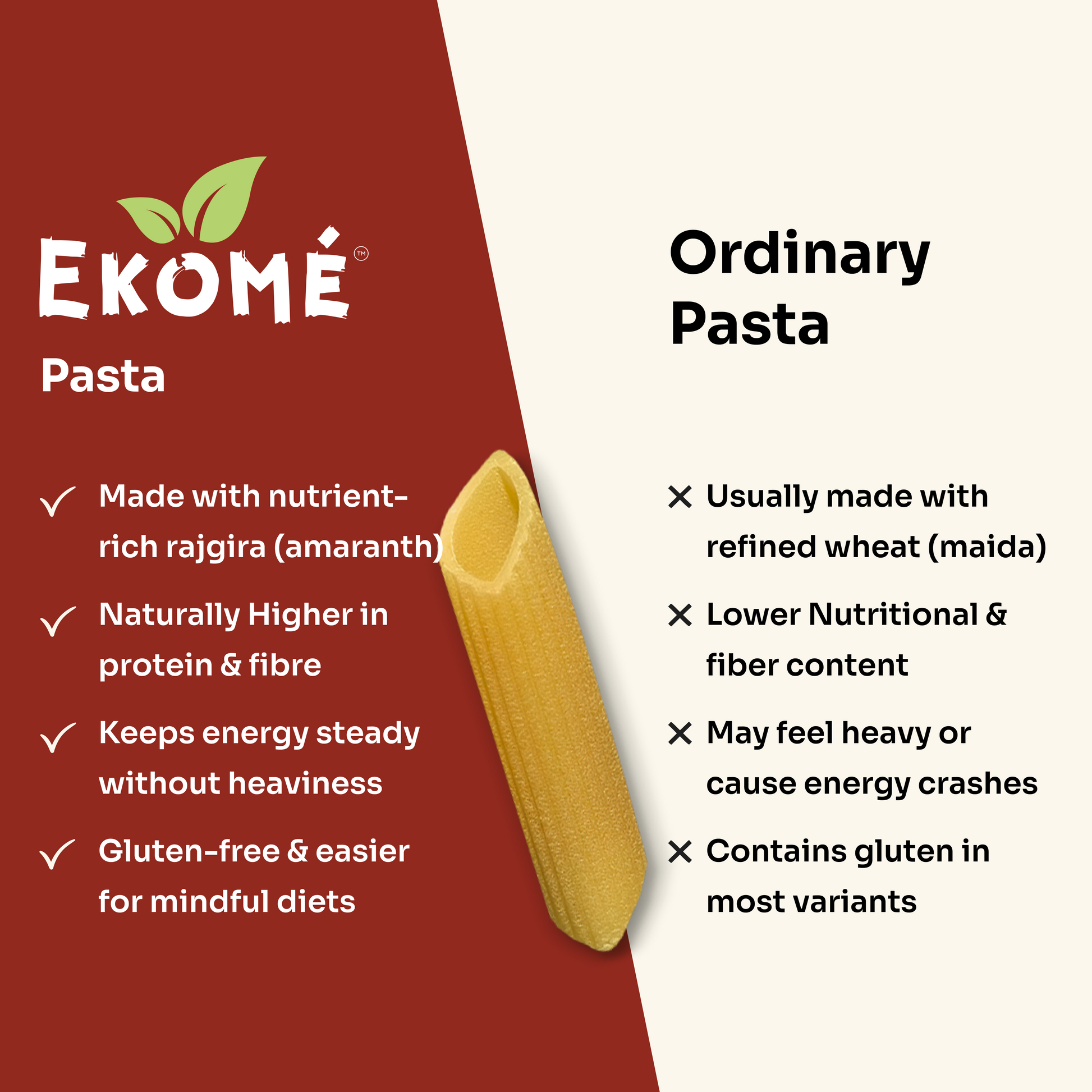 EKOMÉ™
Pasta

✓ Made with nutrient-rich rajgira (amaranth)

✓ Naturally Higher in protein & fibre

✓ Keeps energy steady without heaviness

✓ Gluten-free & easier for mindful diets

Ordinary Pasta

✕ Usually made with refined wheat (maida)

✕ Lower Nutritional & fiber content

✕ May feel heavy or cause energy crashes

✕ Contains gluten in most variants